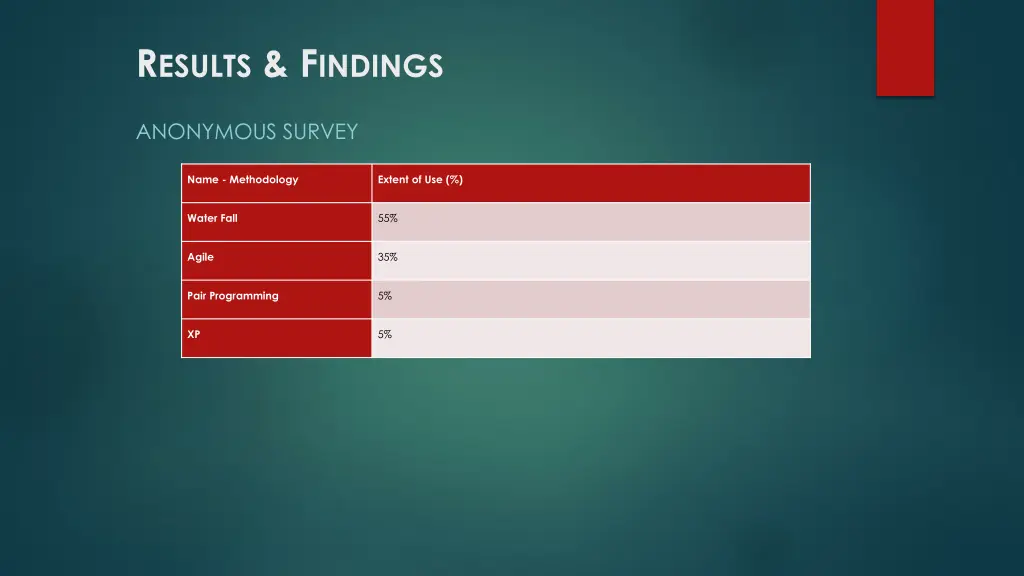 RESULTS & FINDINGS

ANONYMOUS SURVEY

| Name - Methodology | Extent of Use (%) |
|---|---|
| Water Fall | 55% |
| Agile | 35% |
| Pair Programming | 5% |
| XP | 5% |